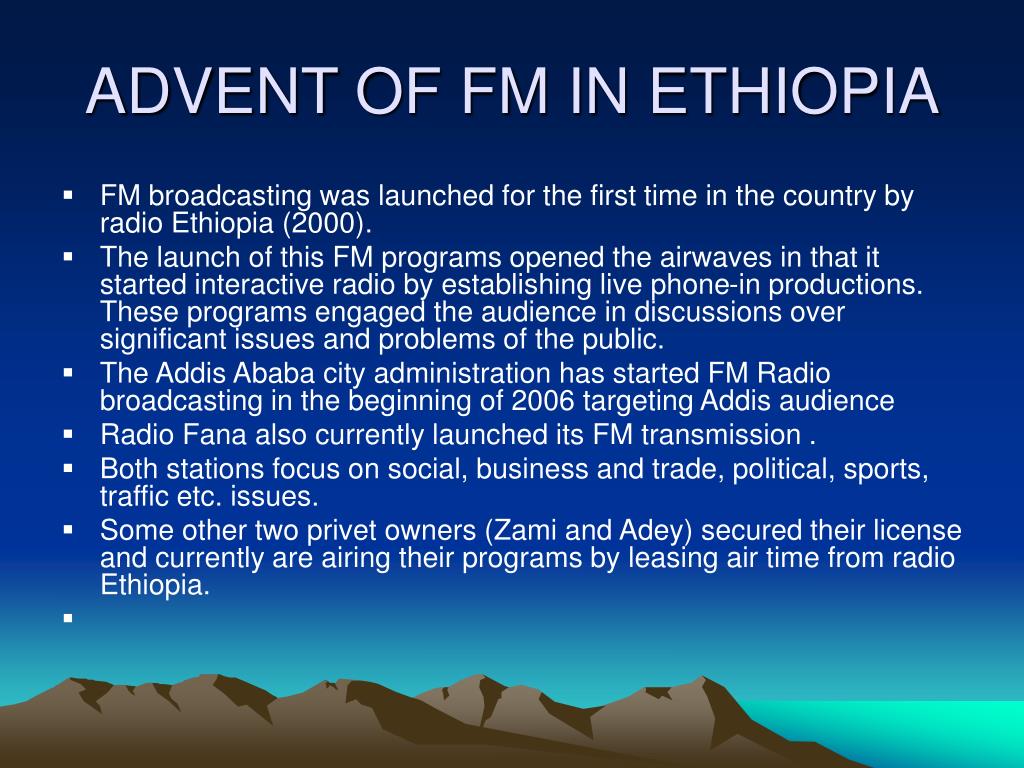 ADVENT OF FM IN ETHIOPIA

▪ FM broadcasting was launched for the first time in the country by radio Ethiopia (2000).
▪ The launch of this FM programs opened the airwaves in that it started interactive radio by establishing live phone-in productions. These programs engaged the audience in discussions over significant issues and problems of the public.
▪ The Addis Ababa city administration has started FM Radio broadcasting in the beginning of 2006 targeting Addis audience
▪ Radio Fana also currently launched its FM transmission .
▪ Both stations focus on social, business and trade, political, sports, traffic etc. issues.
▪ Some other two privet owners (Zami and Adey) secured their license and currently are airing their programs by leasing air time from radio Ethiopia.
▪